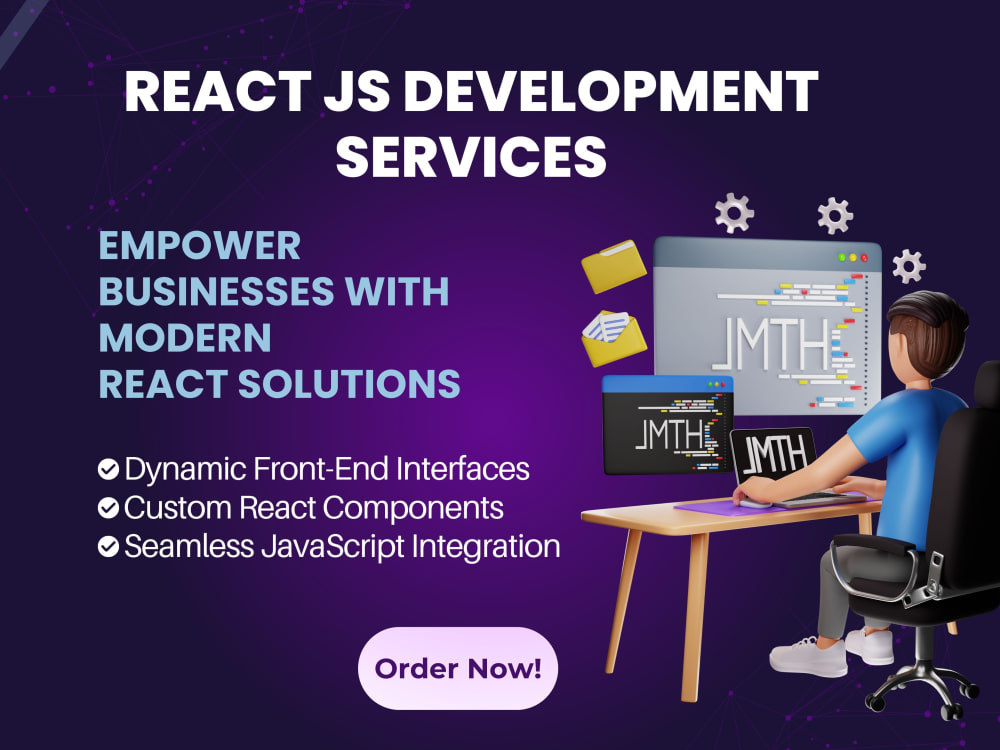 REACT JS DEVELOPMENT SERVICES

EMPOWER BUSINESSES WITH MODERN REACT SOLUTIONS

Dynamic Front-End Interfaces
Custom React Components
Seamless JavaScript Integration

Order Now!

JMTH

JMTH

JMTH